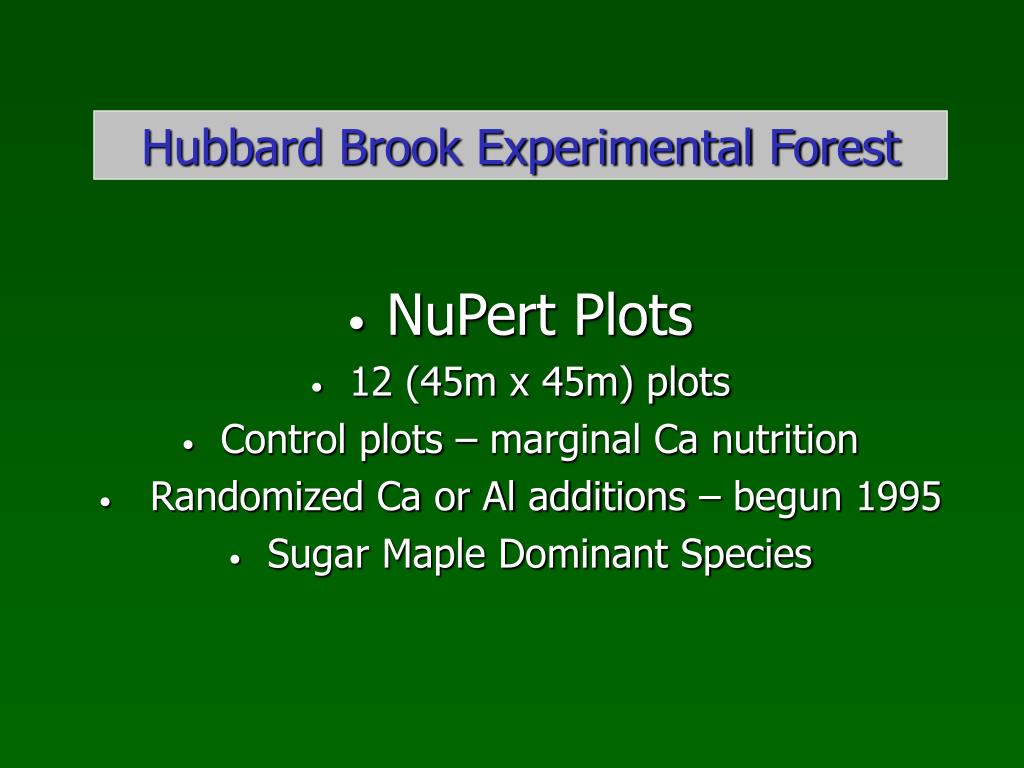 Hubbard Brook Experimental Forest

• NuPert Plots
• 12 (45m x 45m) plots
• Control plots – marginal Ca nutrition
• Randomized Ca or Al additions – begun 1995
• Sugar Maple Dominant Species